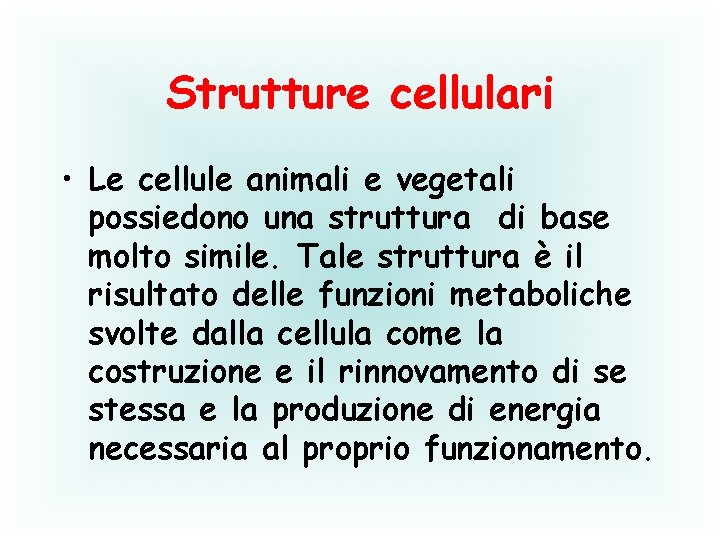 Strutture cellulari

• Le cellule animali e vegetali possiedono una struttura di base molto simile. Tale struttura è il risultato delle funzioni metaboliche svolte dalla cellula come la costruzione e il rinnovamento di se stessa e la produzione di energia necessaria al proprio funzionamento.